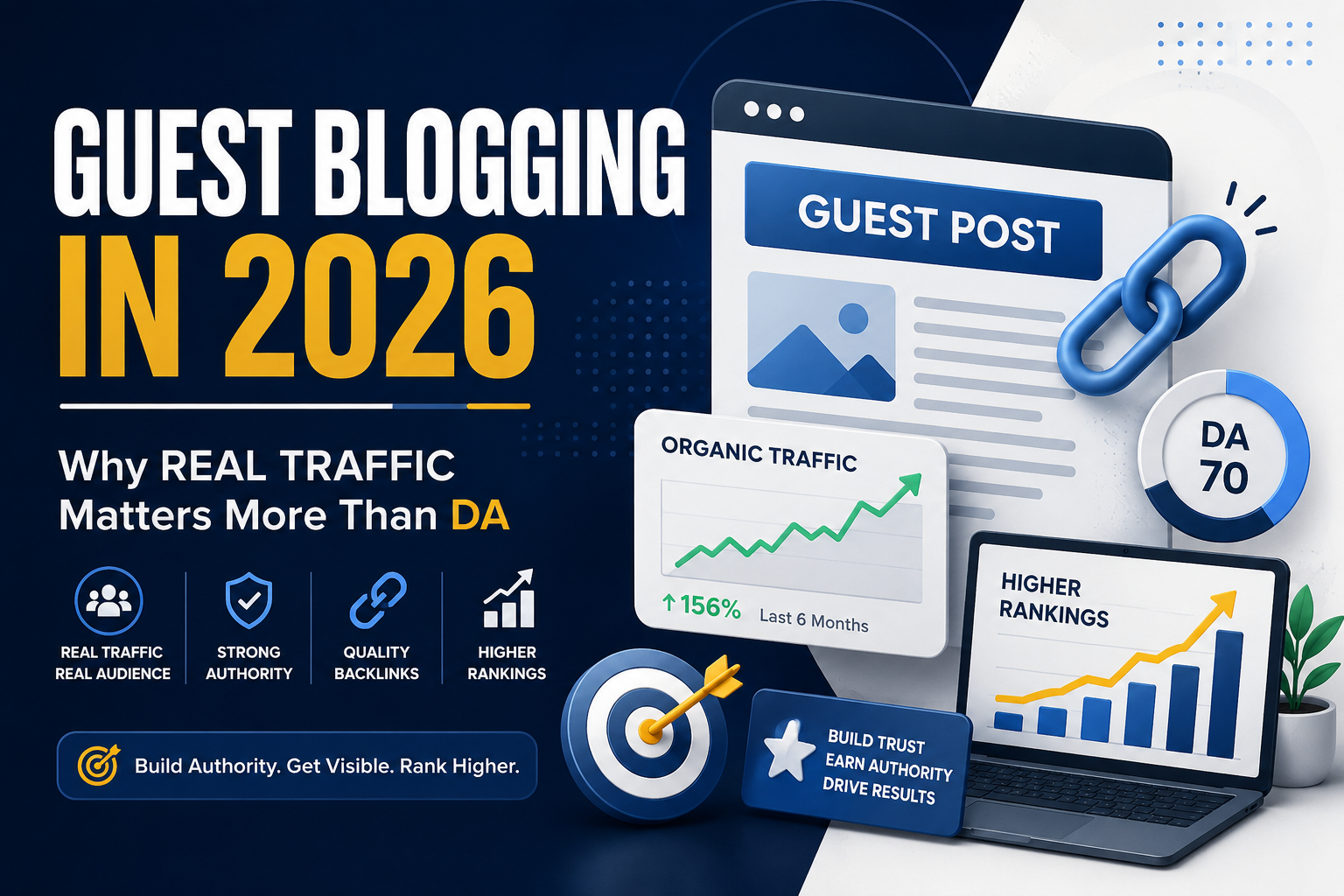 GUEST BLOGGING
IN 2026

Why REAL TRAFFIC Matters More Than DA

REAL TRAFFIC REAL AUDIENCE

STRONG AUTHORITY

QUALITY BACKLINKS

HIGHER RANKINGS

Build Authority. Get Visible. Rank Higher.

GUEST POST

ORGANIC TRAFFIC

↑156% Last 6 Months

DA 70

HIGHER RANKINGS

BUILD TRUST
EARN AUTHORITY
DRIVE RESULTS